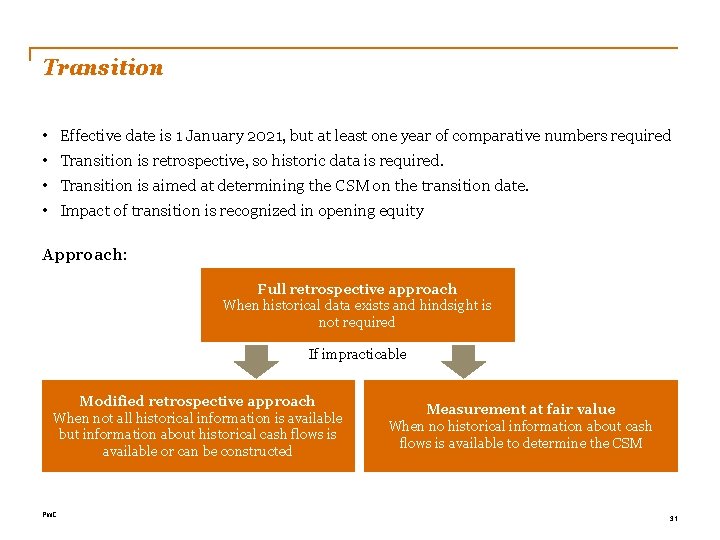 Transition

• Effective date is 1 January 2021, but at least one year of comparative numbers required
• Transition is retrospective, so historic data is required.
• Transition is aimed at determining the CSM on the transition date.
• Impact of transition is recognized in opening equity

Approach:

Full retrospective approach
When historical data exists and hindsight is not required

If impracticable

Modified retrospective approach
When not all historical information is available but information about historical cash flows is available or can be constructed

Measurement at fair value
When no historical information about cash flows is available to determine the CSM

PwC

31